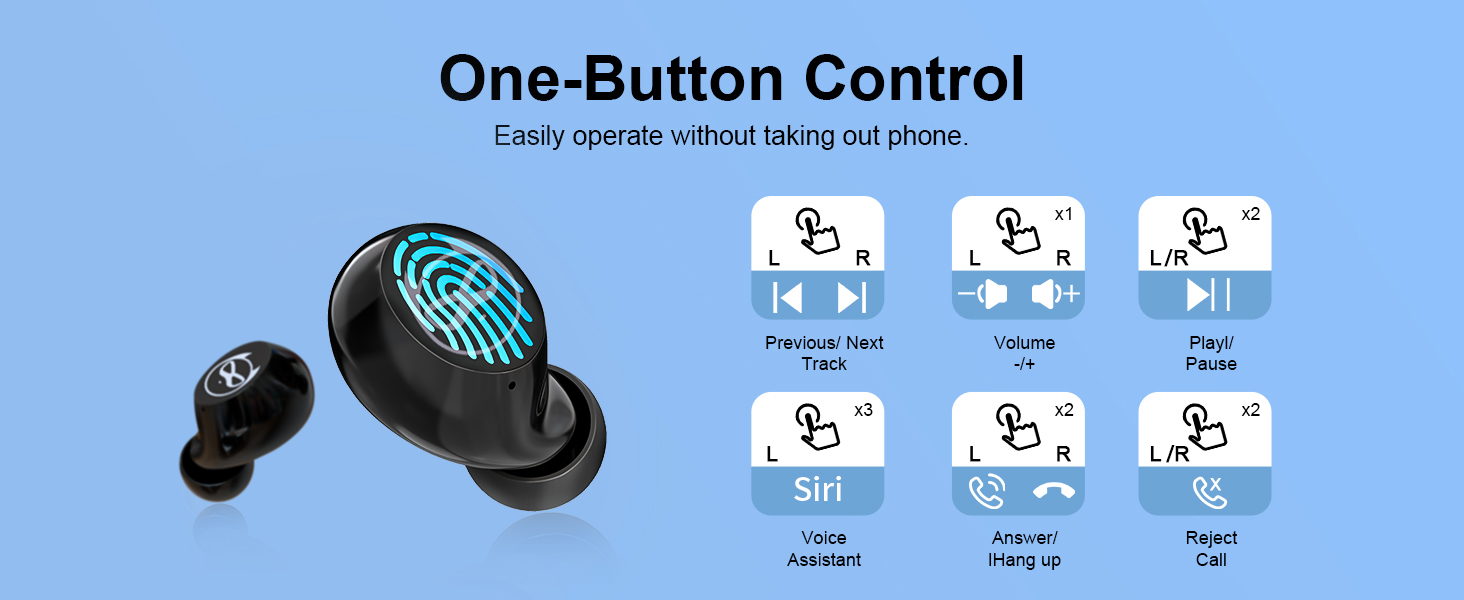 One-Button Control

Easily operate without taking out phone.

L R

Previous/ Next Track

x1

L R

Volume -/+

x2

L/R

Playl/ Pause

x3

L

Siri

Voice Assistant

x2

L R

Answer/ lHang up

x2

L/R

Reject Call